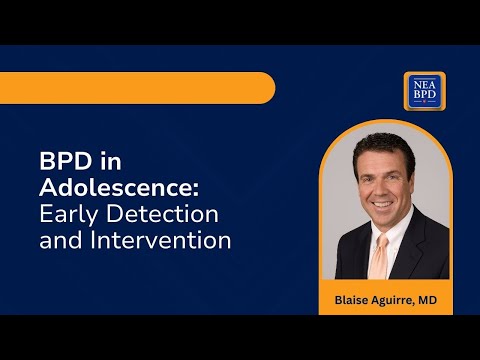 NEA
BPD

BPD in Adolescence: Early Detection and Intervention

Blaise Aguirre, MD